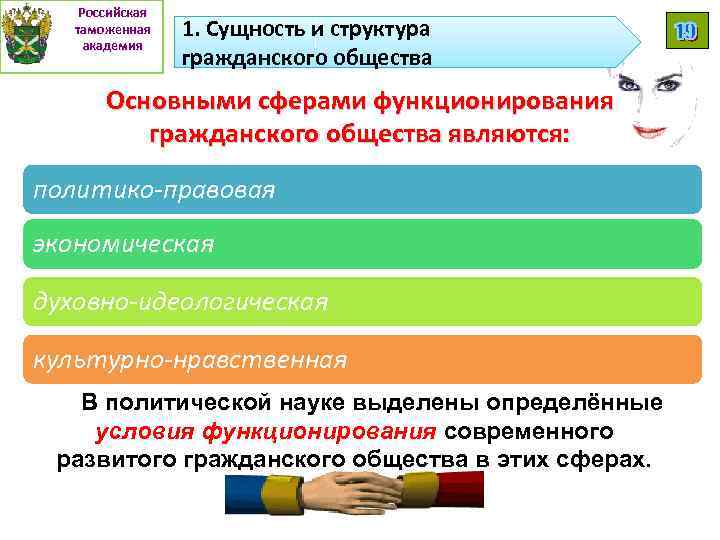 Российская таможенная академия

1. Сущность и структура гражданского общества

19

Основными сферами функционирования гражданского общества являются:

политико-правовая

экономическая

духовно-идеологическая

культурно-нравственная

В политической науке выделены определённые условия функционирования современного развитого гражданского общества в этих сферах.